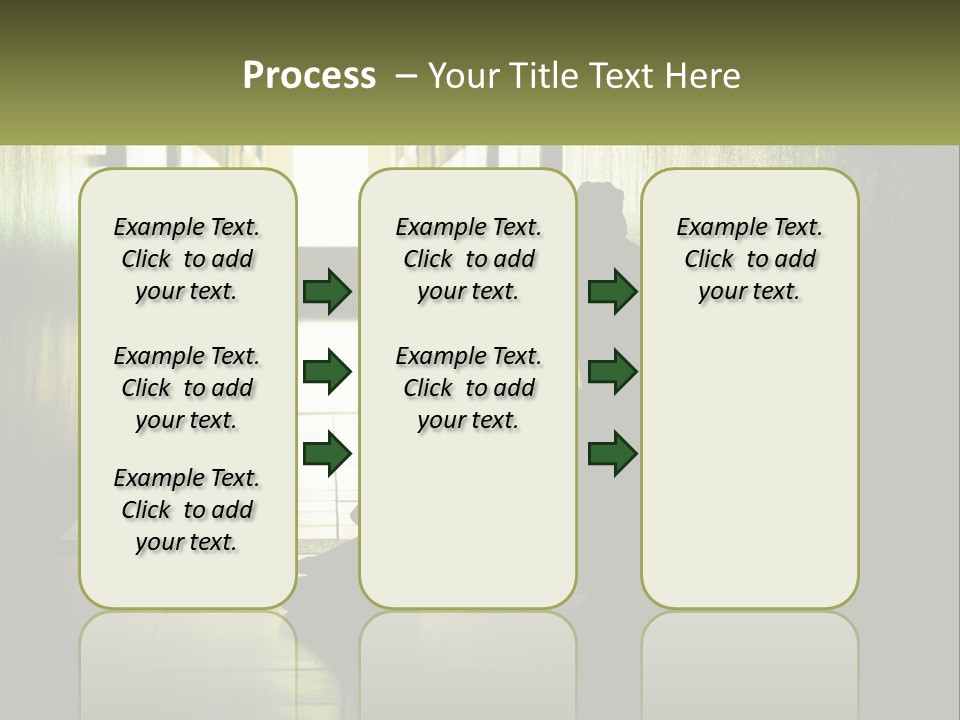 Process – Your Title Text Here

Example Text. Click to add your text.

Example Text. Click to add your text.

Example Text. Click to add your text.

Example Text. Click to add your text.

Example Text. Click to add your text.

Example Text. Click to add your text.